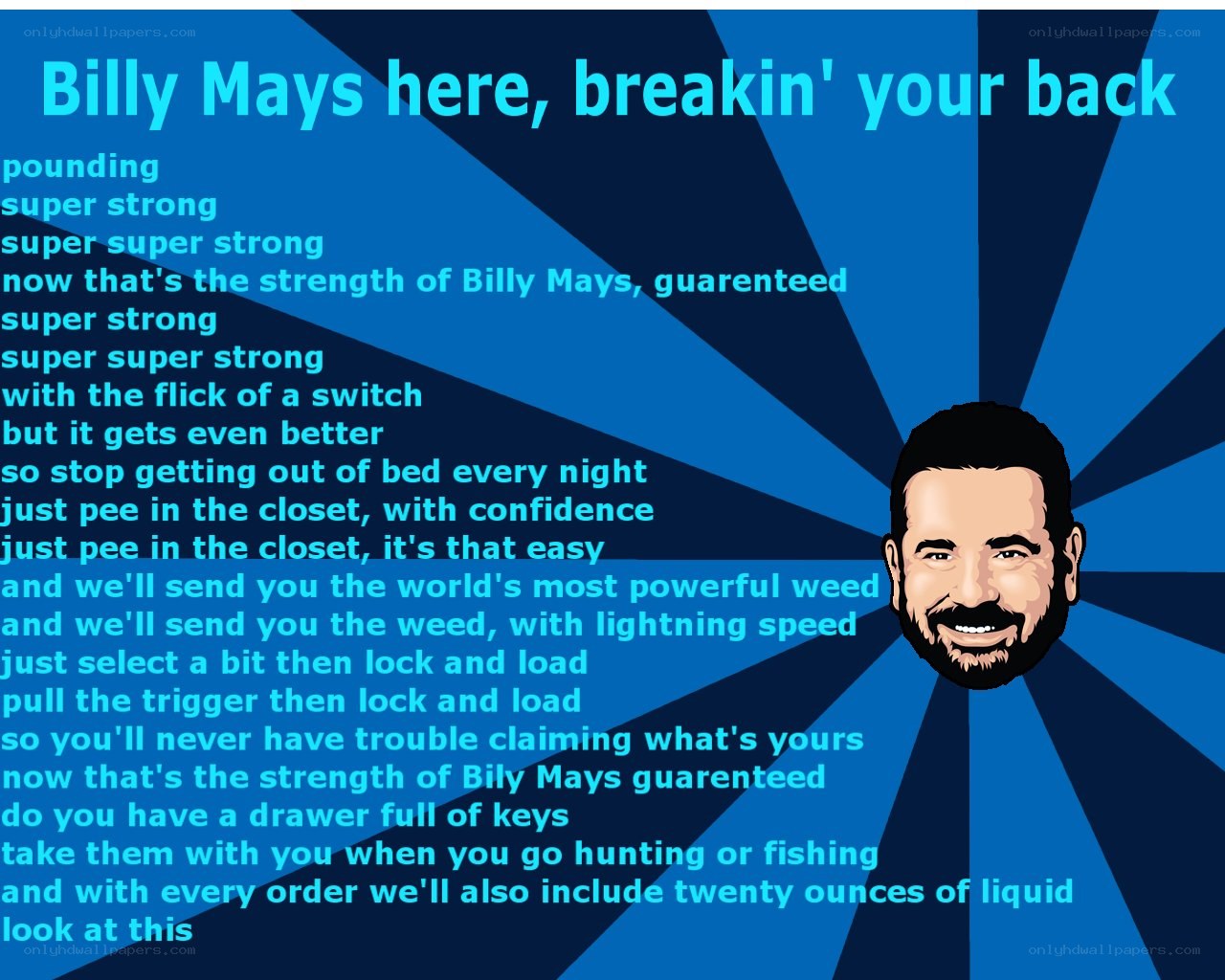 onlyhdwallpapers.com
onlyhdwallpapers.com

Billy Mays here, breakin' your back

pounding
super strong
super super strong
now that's the strength of Billy Mays, guarenteed
super strong
super super strong
with the flick of a switch
but it gets even better
so stop getting out of bed every night
just pee in the closet, with confidence
just pee in the closet, it's that easy
and we'll send you the world's most powerful weed
and we'll send you the weed, with lightning speed
just select a bit then lock and load
pull the trigger then lock and load
so you'll never have trouble claiming what's yours
now that's the strength of Bily Mays guarenteed
do you have a drawer full of keys
take them with you when you go hunting or fishing
and with every order we'll also include twenty ounces of liquid
look at this

onlyhdwallpapers.com
onlyhdwallpapers.com